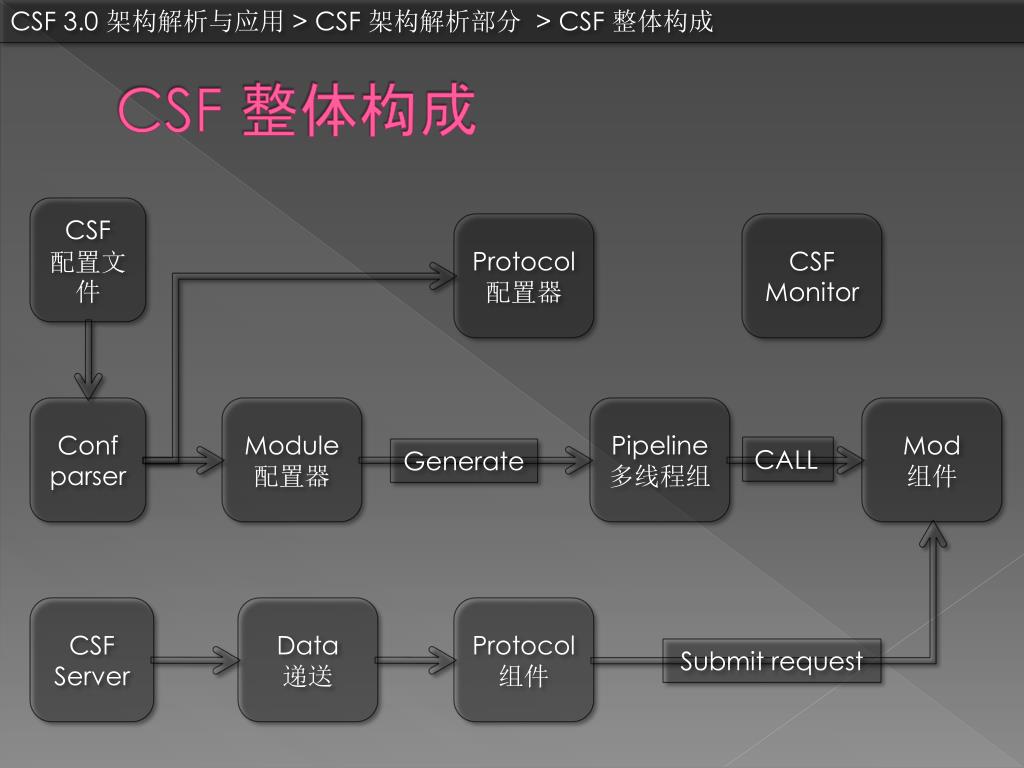 CSF 3.0 架构解析与应用 > CSF 架构解析部分 > CSF 整体构成

CSF 整体构成

CSF
配置文件

Protocol
配置器

CSF
Monitor

Conf
parser

Module
配置器

Generate

Pipeline
多线程组

CALL

Mod
组件

CSF
Server

Data
递送

Protocol
组件

Submit request